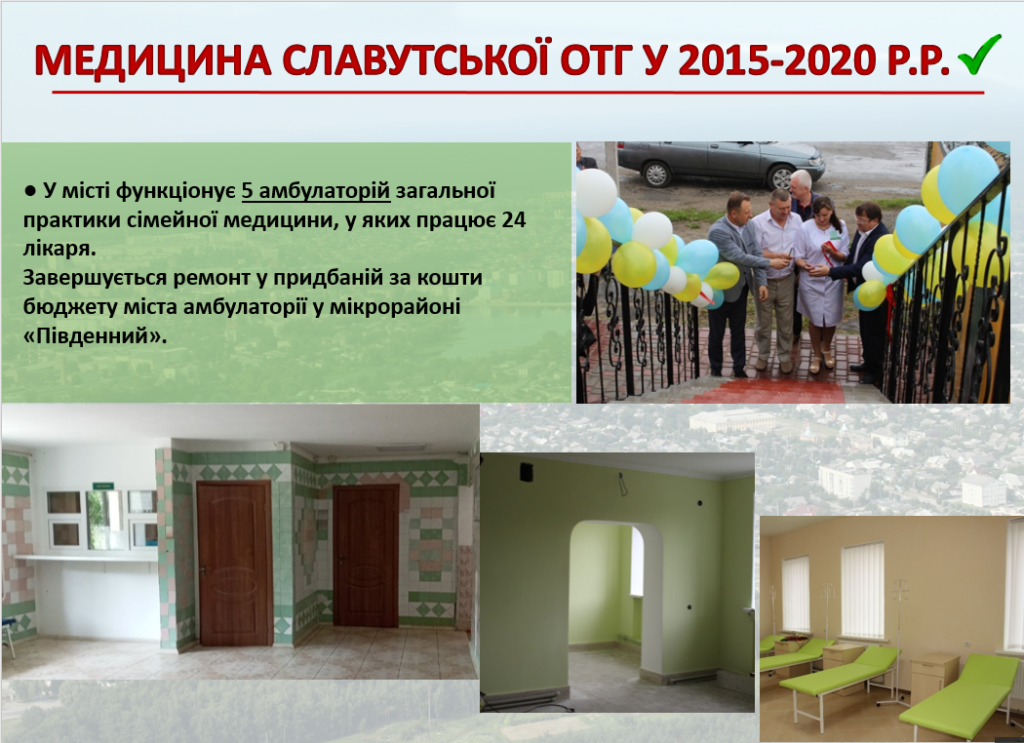 МЕДИЦИНА СЛАВУТСЬКОЇ ОТГ У 2015-2020 Р.Р.

● У місті функціонує 5 амбулаторій загальної практики сімейної медицини, у яких працює 24 лікаря.
Завершується ремонт у придбаній за кошти бюджету міста амбулаторії у мікрорайоні «Південний».